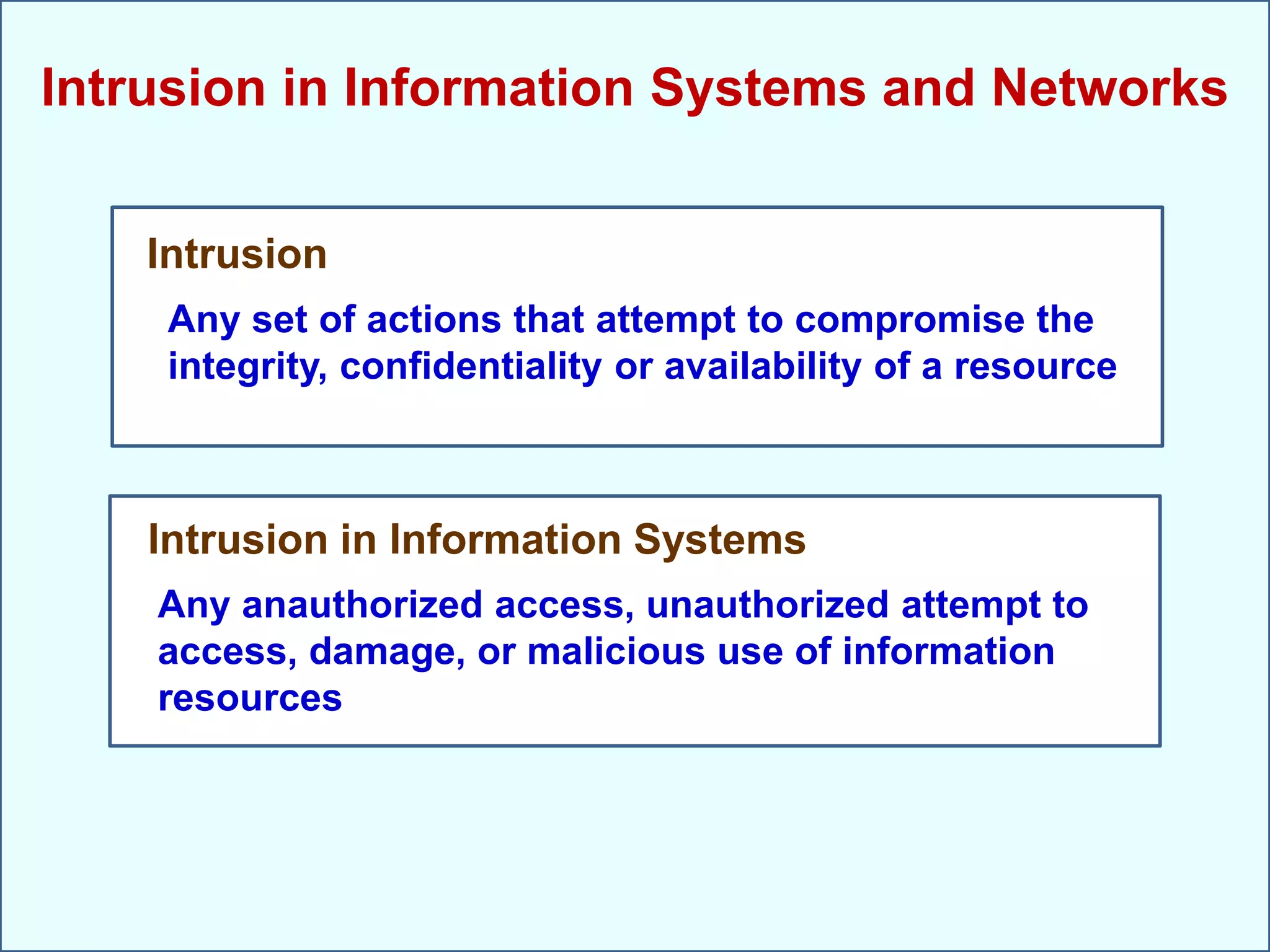 Intrusion in Information Systems and Networks

Intrusion

Any set of actions that attempt to compromise the integrity, confidentiality or availability of a resource

Intrusion in Information Systems

Any anauthorized access, unauthorized attempt to access, damage, or malicious use of information resources